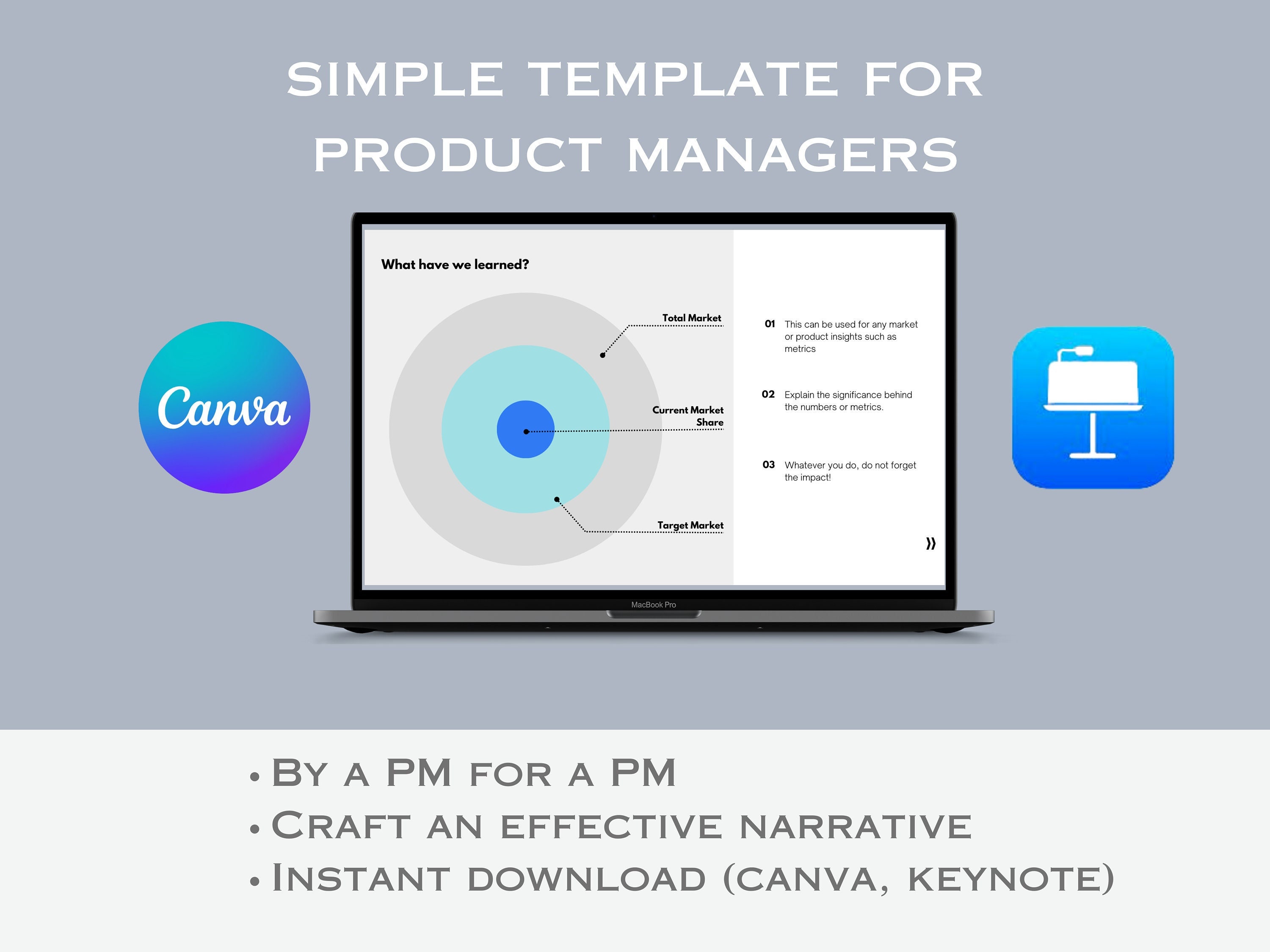 SIMPLE TEMPLATE FOR PRODUCT MANAGERS

Canva

What have we learned?

Total Market

Current Market Share

Target Market

01 This can be used for any market or product insights such as metrics

02 Explain the significance behind the numbers or metrics.

03 Whatever you do, do not forget the impact!

»

MacBook Pro

• By a PM for a PM
• Craft an effective narrative
• Instant download (canva, keynote)